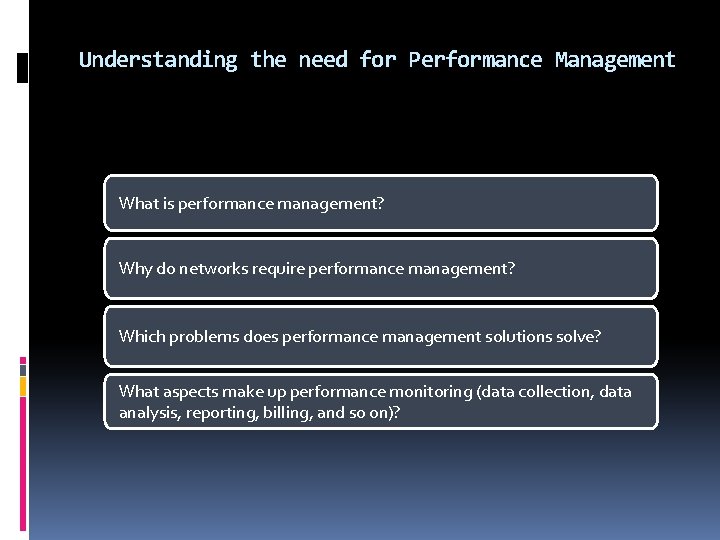 Understanding the need for Performance Management

What is performance management?

Why do networks require performance management?

Which problems does performance management solutions solve?

What aspects make up performance monitoring (data collection, data analysis, reporting, billing, and so on)?